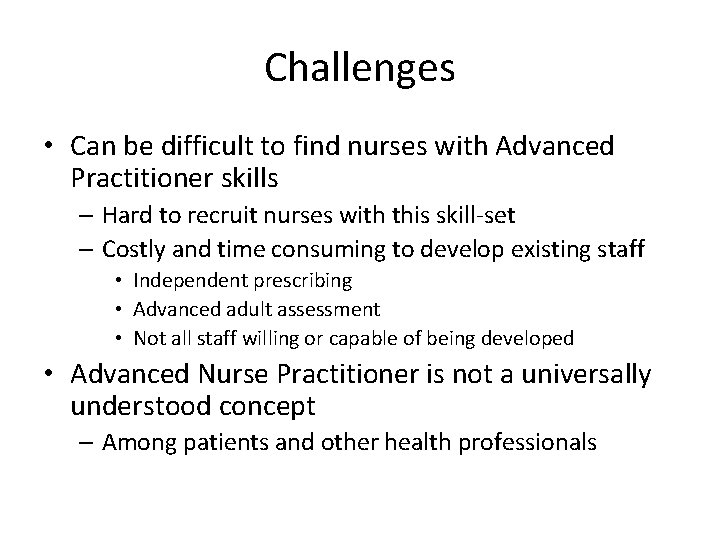 Challenges

• Can be difficult to find nurses with Advanced Practitioner skills
– Hard to recruit nurses with this skill-set
– Costly and time consuming to develop existing staff
• Independent prescribing
• Advanced adult assessment
• Not all staff willing or capable of being developed
• Advanced Nurse Practitioner is not a universally understood concept
– Among patients and other health professionals